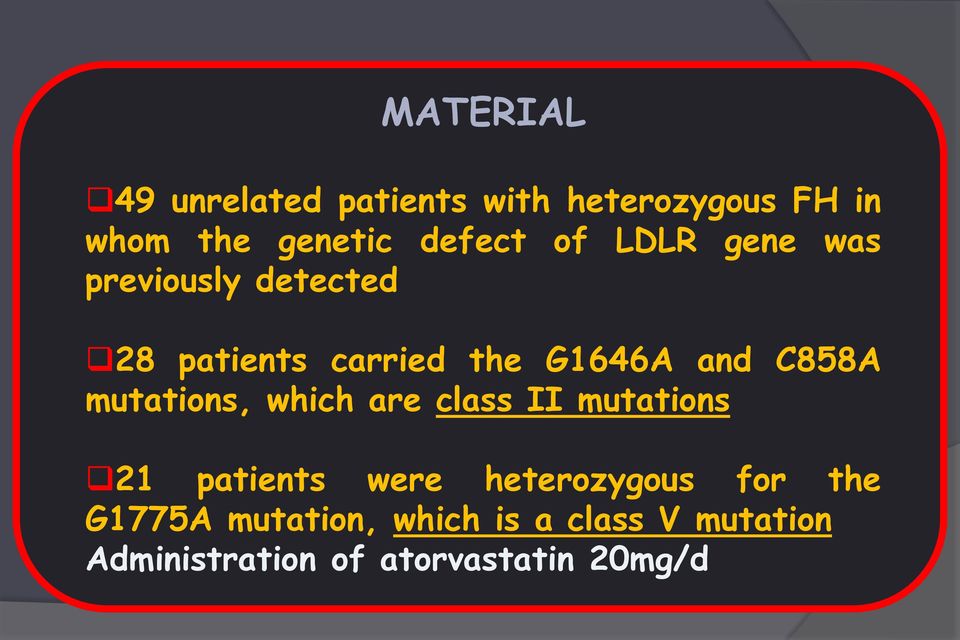 MATERIAL

❑49 unrelated patients with heterozygous FH in whom the genetic defect of LDLR gene was previously detected

❑28 patients carried the G1646A and C858A mutations, which are class II mutations

❑21 patients were heterozygous for the G1775A mutation, which is a class V mutation
Administration of atorvastatin 20mg/d